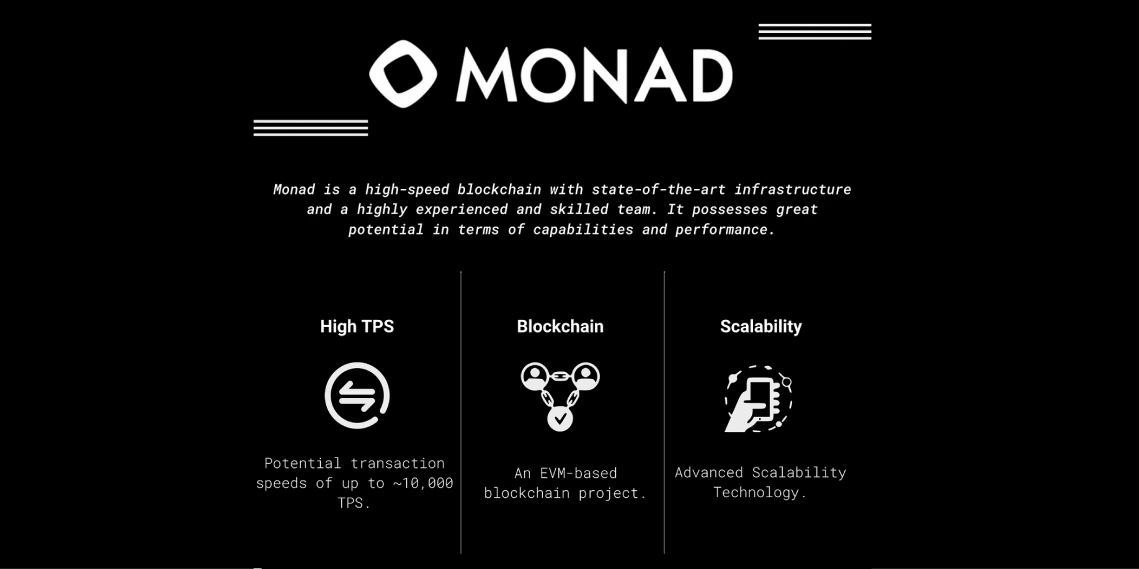 MONAD

Monad is a high-speed blockchain with state-of-the-art infrastructure and a highly experienced and skilled team. It possesses great potential in terms of capabilities and performance.

High TPS

Potential transaction speeds of up to ~10,000 TPS.

Blockchain

An EVM-based blockchain project.

Scalability

Advanced Scalability Technology.